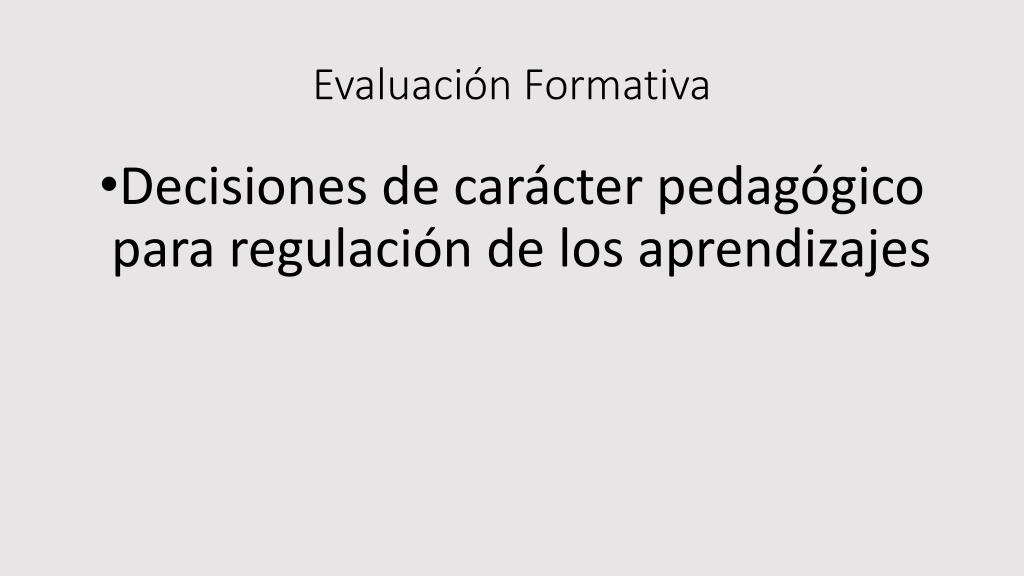 Evaluación Formativa

•Decisiones de carácter pedagógico para regulación de los aprendizajes